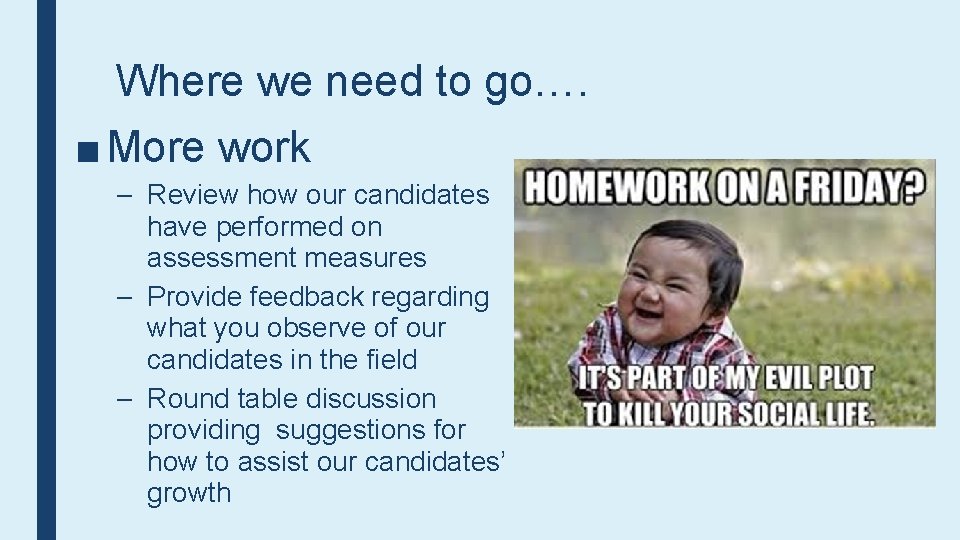 Where we need to go….

■ More work

– Review how our candidates have performed on assessment measures
– Provide feedback regarding what you observe of our candidates in the field
– Round table discussion providing suggestions for how to assist our candidates' growth

HOMEWORK ON A FRIDAY?

IT'S PART OF MY EVIL PLOT TO KILL YOUR SOCIAL LIFE.